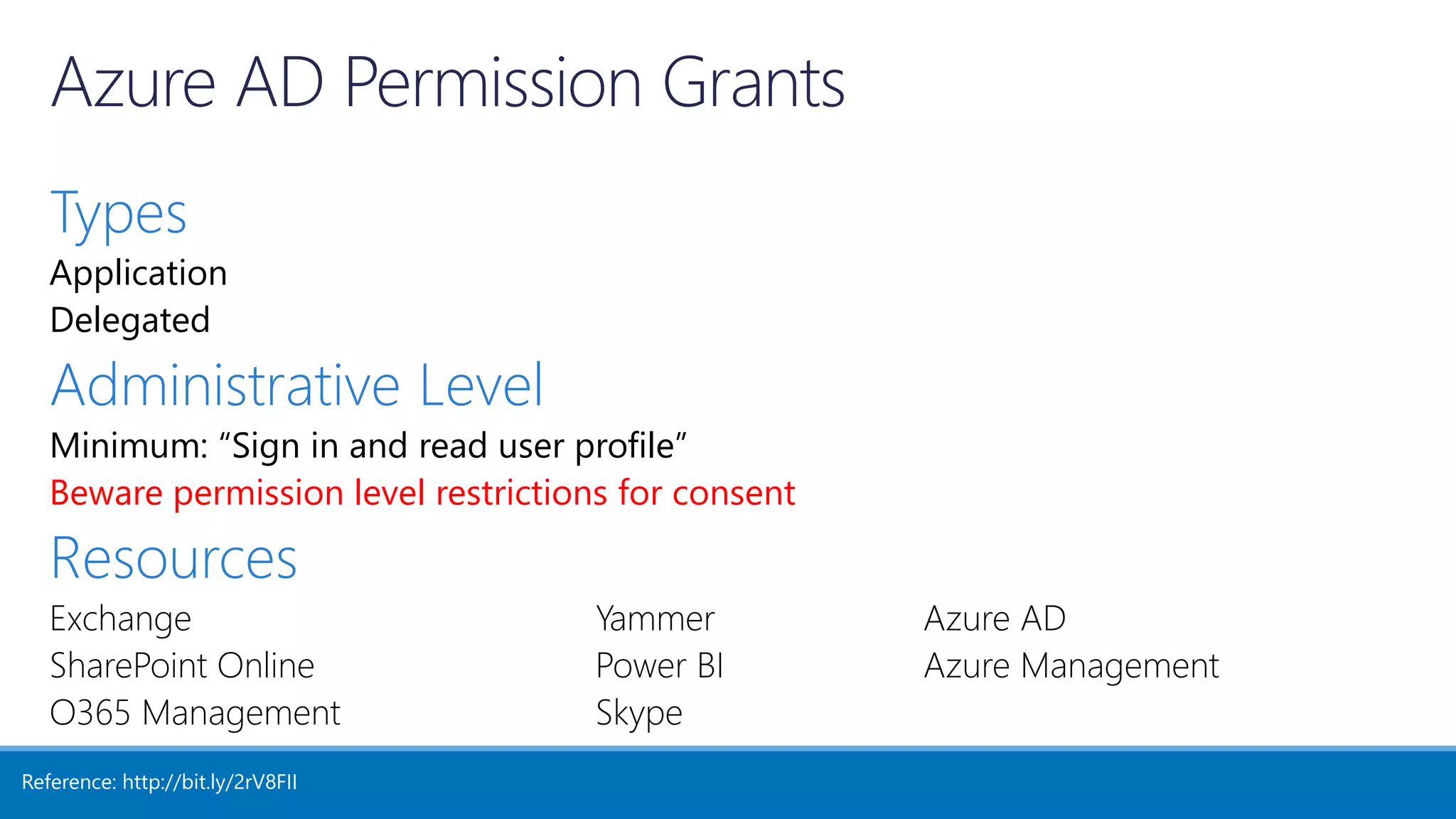 Azure AD Permission Grants

Types

Application

Delegated

Administrative Level

Minimum: “Sign in and read user profile”

Beware permission level restrictions for consent

Resources

Exchange
SharePoint Online
O365 Management

Yammer
Power BI
Skype

Azure AD
Azure Management

Reference: http://bit.ly/2rV8FII